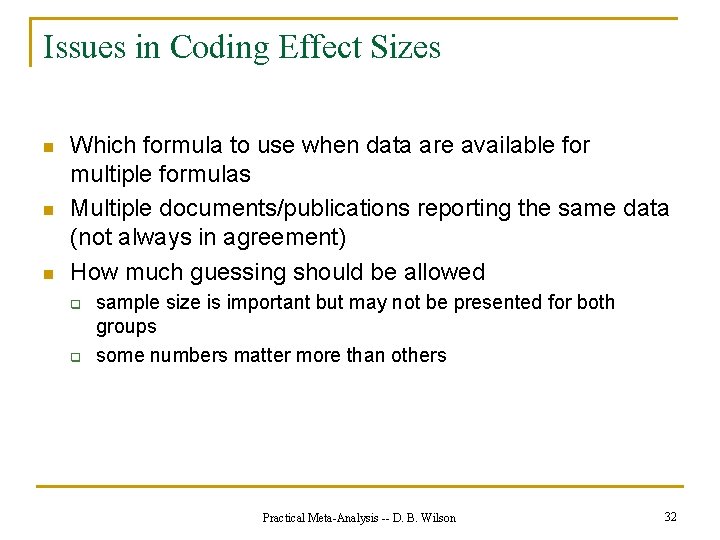 Issues in Coding Effect Sizes

- Which formula to use when data are available for multiple formulas
- Multiple documents/publications reporting the same data (not always in agreement)
- How much guessing should be allowed
  - sample size is important but may not be presented for both groups
  - some numbers matter more than others

Practical Meta-Analysis -- D. B. Wilson

32